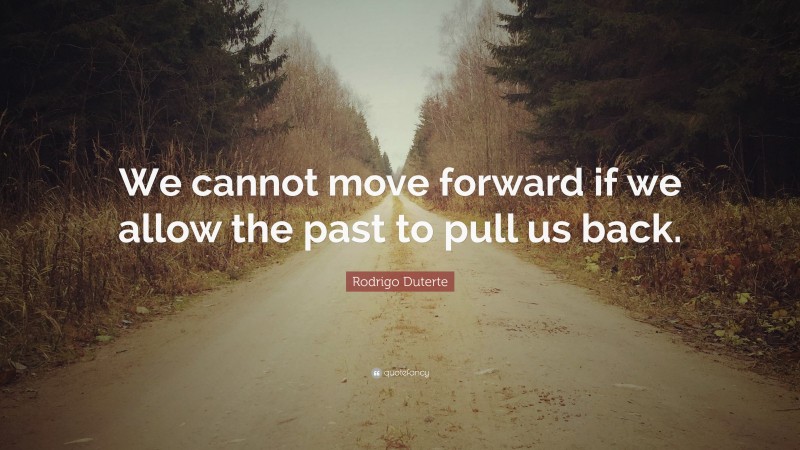 We cannot move forward if we allow the past to pull us back.

Rodrigo Duterte

quotefancy